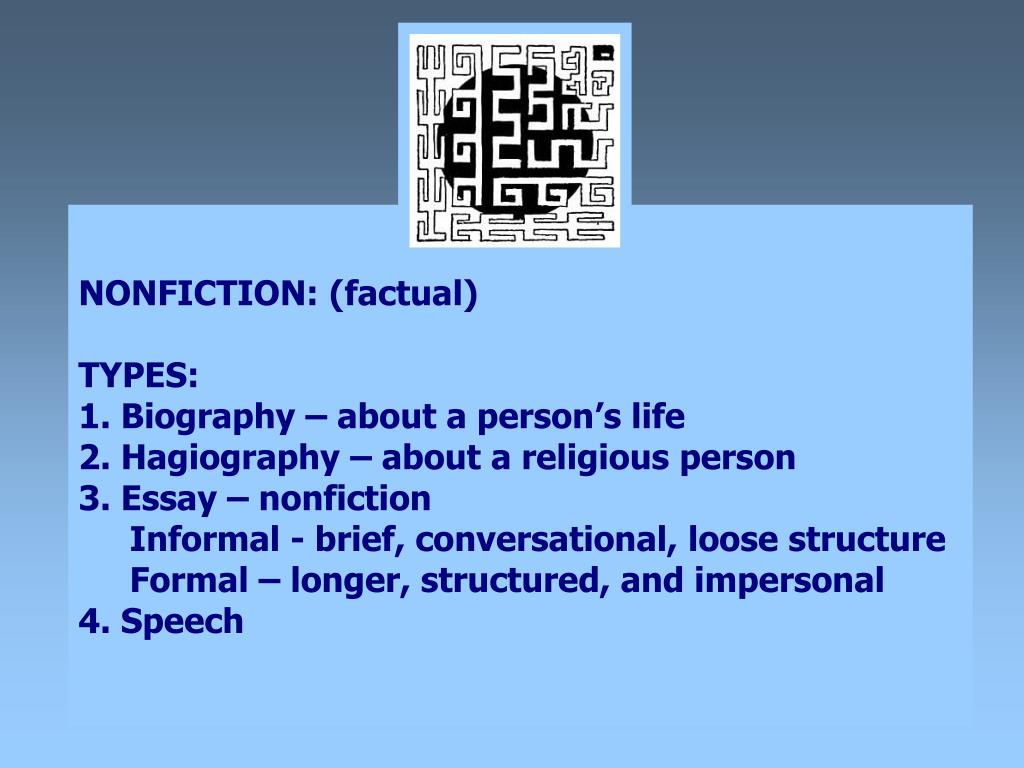 NONFICTION: (factual)

TYPES:
1. Biography – about a person’s life
2. Hagiography – about a religious person
3. Essay – nonfiction
Informal - brief, conversational, loose structure
Formal – longer, structured, and impersonal
4. Speech